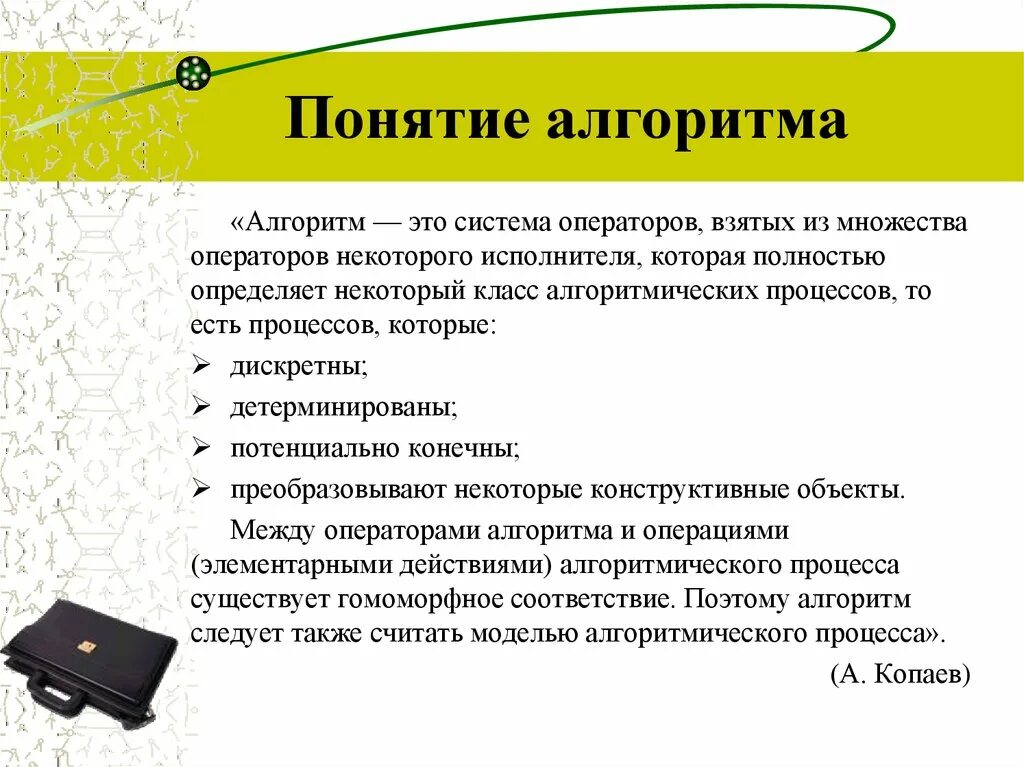 Понятие алгоритма

«Алгоритм — это система операторов, взятых из множества операторов некоторого исполнителя, которая полностью определяет некоторый класс алгоритмических процессов, то есть процессов, которые:

➢ дискретны;
➢ детерминированы;
➢ потенциально конечны;
➢ преобразовывают некоторые конструктивные объекты.

Между операторами алгоритма и операциями (элементарными действиями) алгоритмического процесса существует гомоморфное соответствие. Поэтому алгоритм следует также считать моделью алгоритмического процесса».

(А. Копаев)